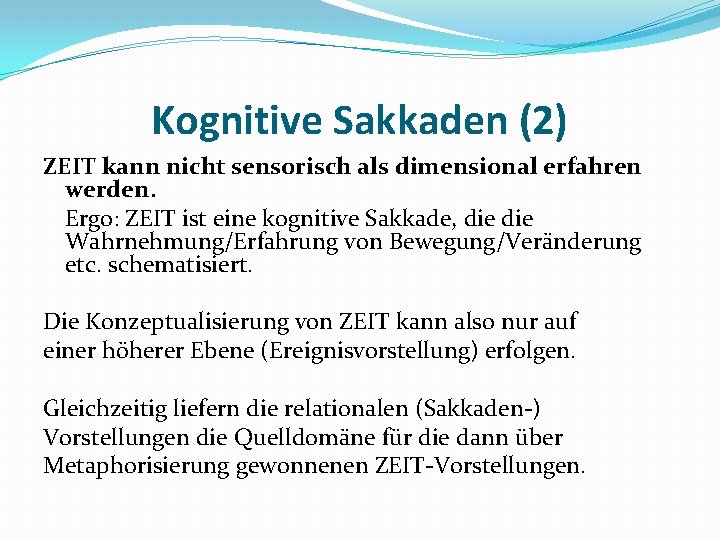 Kognitive Sakkaden (2)

ZEIT kann nicht sensorisch als dimensional erfahren werden.

Ergo: ZEIT ist eine kognitive Sakkade, die die Wahrnehmung/Erfahrung von Bewegung/Veränderung etc. schematisiert.

Die Konzeptualisierung von ZEIT kann also nur auf einer höherer Ebene (Ereignisvorstellung) erfolgen.

Gleichzeitig liefern die relationalen (Sakkaden-) Vorstellungen die Quelldomäne für die dann über Metaphorisierung gewonnenen ZEIT-Vorstellungen.